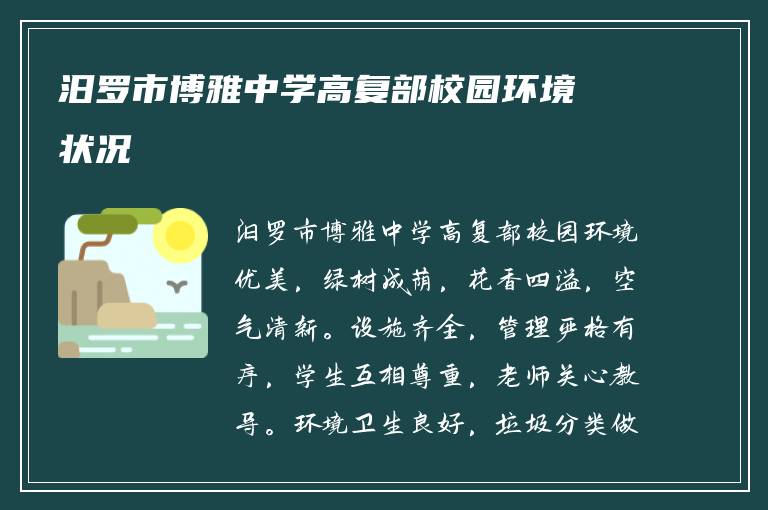 汨罗市博雅中学高复部校园环境状况

汨罗市博雅中学高复部校园环境优美，绿树成荫，花香四溢，空气清新。设施齐全，管理严格有序，学生互相尊重，老师关心教导。环境卫生良好，垃圾分类做